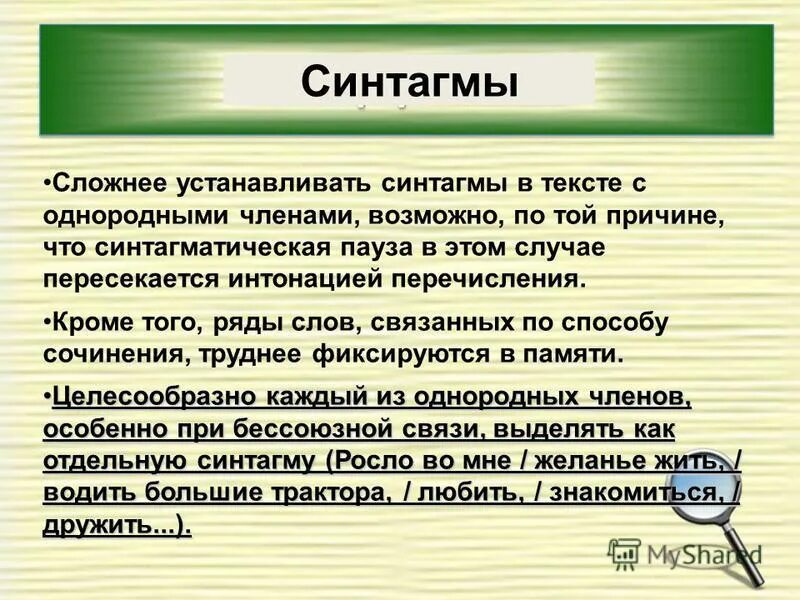 Синтагмы

•Сложнее устанавливать синтагмы в тексте с однородными членами, возможно, по той причине, что синтагматическая пауза в этом случае пересекается интонацией перечисления.

•Кроме того, ряды слов, связанных по способу сочинения, труднее фиксируются в памяти.

•Целесообразно каждый из однородных членов, особенно при бессоюзной связи, выделять как отдельную синтагму (Росло во мне / желанье жить, / водить большие трактора, / любить, / знакомиться, / дружить...).

MyShared